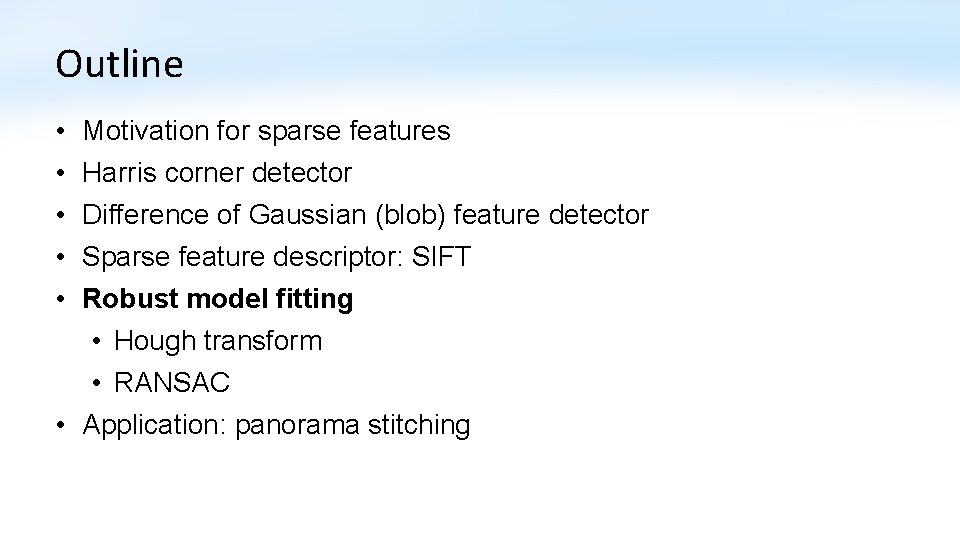 Outline

• Motivation for sparse features
• Harris corner detector
• Difference of Gaussian (blob) feature detector
• Sparse feature descriptor: SIFT
• Robust model fitting
  • Hough transform
  • RANSAC
• Application: panorama stitching